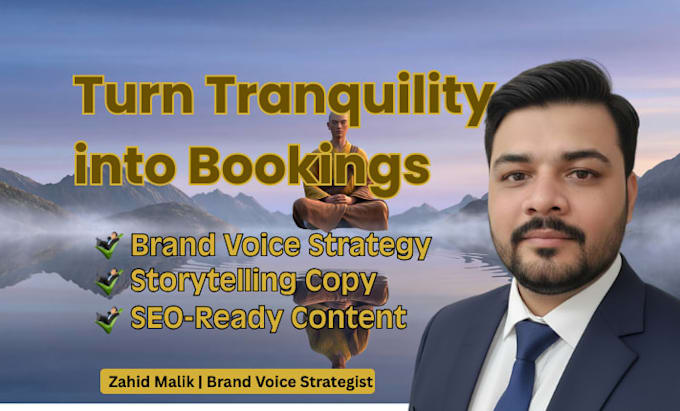 Turn Tranquility into Bookings

✓ Brand Voice Strategy
✓ Storytelling Copy
✓ SEO-Ready Content

Zahid Malik | Brand Voice Strategist